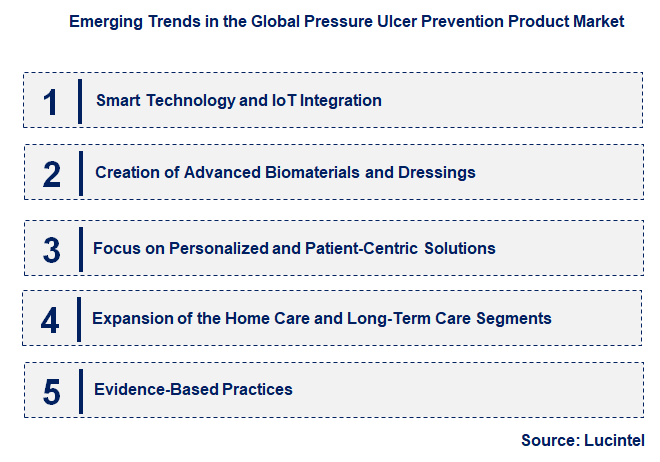 Emerging Trends in the Global Pressure Ulcer Prevention Product Market

1 Smart Technology and IoT Integration

2 Creation of Advanced Biomaterials and Dressings

3 Focus on Personalized and Patient-Centric Solutions

4 Expansion of the Home Care and Long-Term Care Segments

5 Evidence-Based Practices

Source: Lucintel